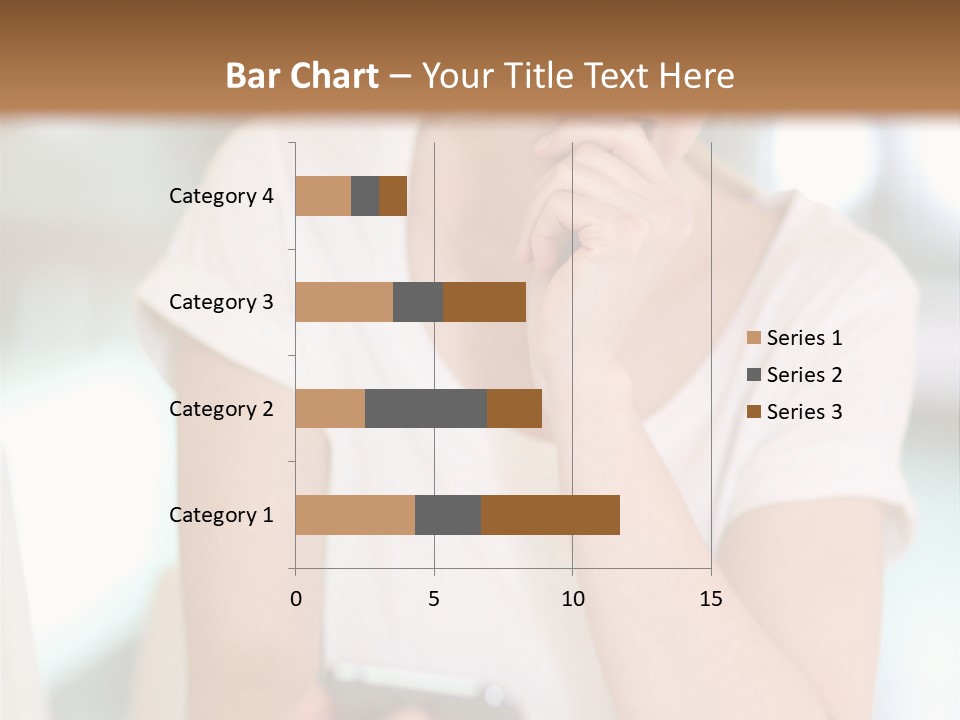 Bar Chart – Your Title Text Here

Category 4
Category 3
Category 2
Category 1

0
5
10
15

Series 1
Series 2
Series 3